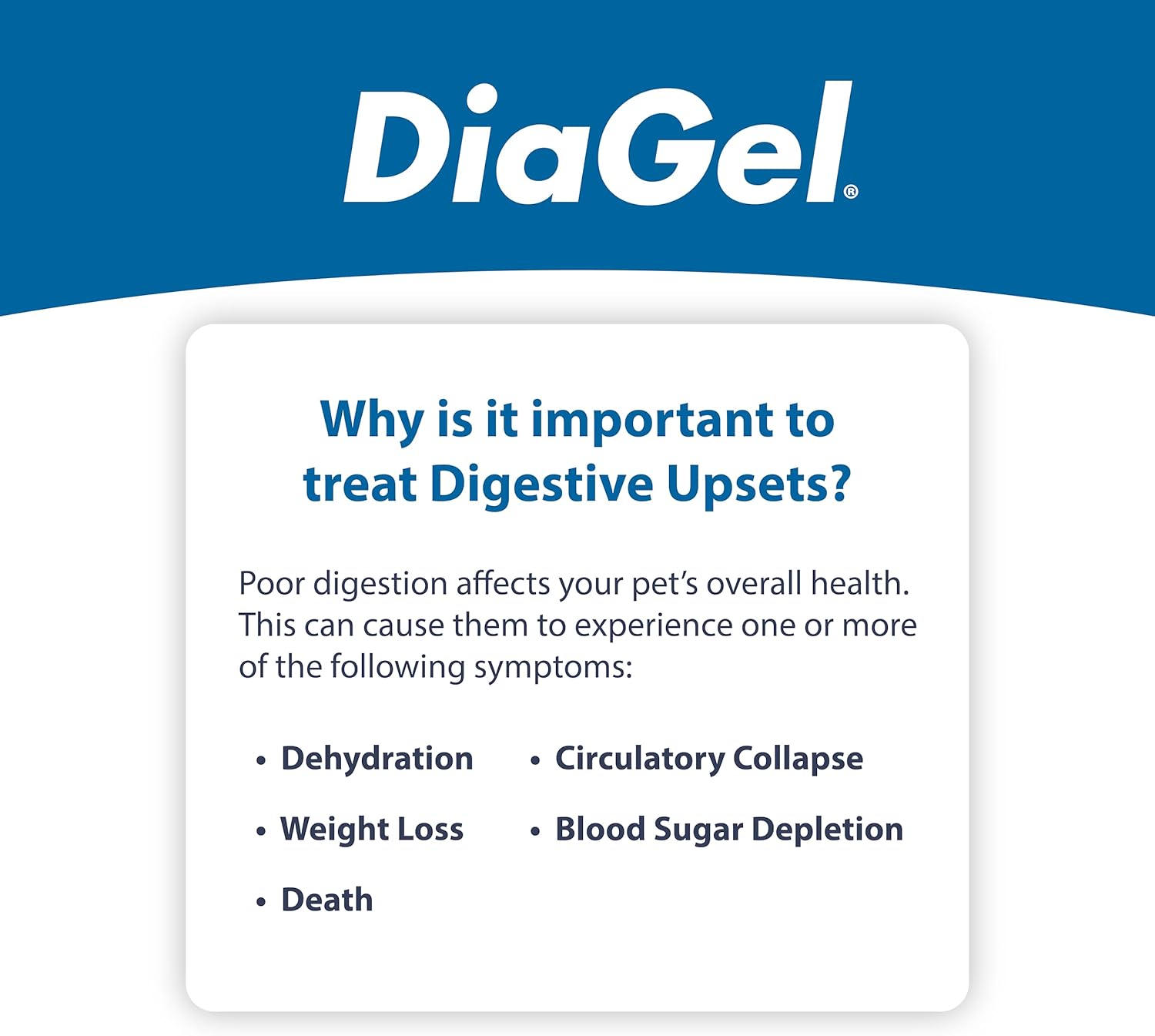 DiaGel®

Why is it important to treat Digestive Upsets?

Poor digestion affects your pet's overall health. This can cause them to experience one or more of the following symptoms:

• Dehydration
• Weight Loss
• Death

• Circulatory Collapse
• Blood Sugar Depletion